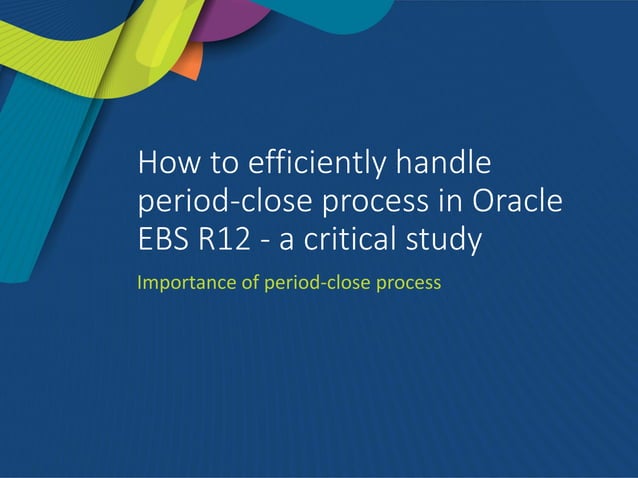 How to efficiently handle period-close process in Oracle EBS R12 - a critical study

Importance of period-close process